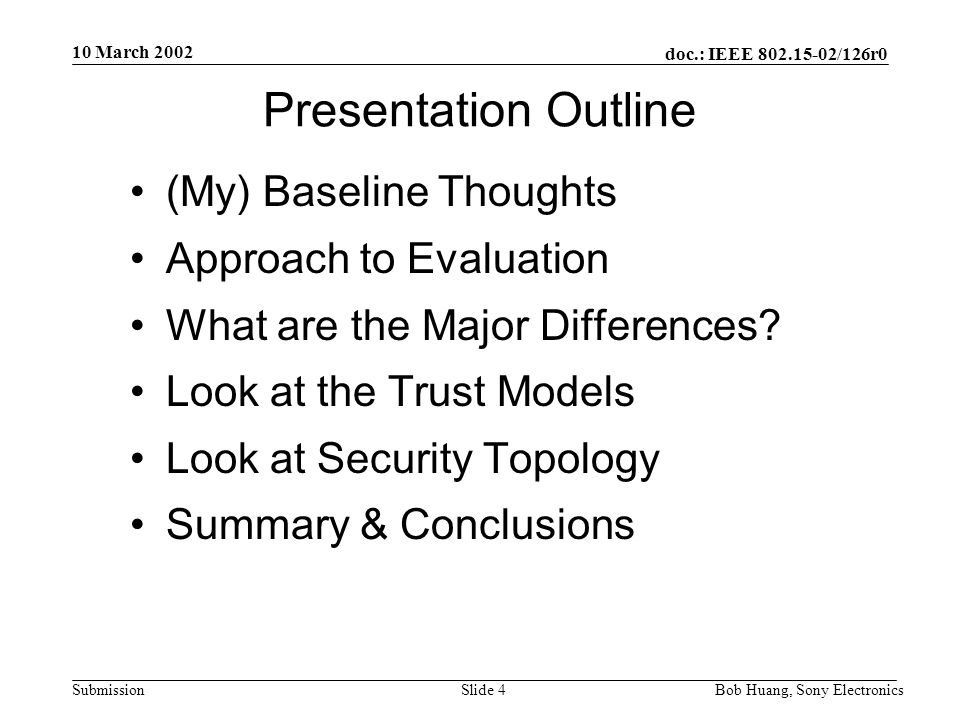 10 March 2002

doc.: IEEE 802.15-02/126r0

Presentation Outline

• (My) Baseline Thoughts
• Approach to Evaluation
• What are the Major Differences?
• Look at the Trust Models
• Look at Security Topology
• Summary & Conclusions

Submission

Slide 4

Bob Huang, Sony Electronics